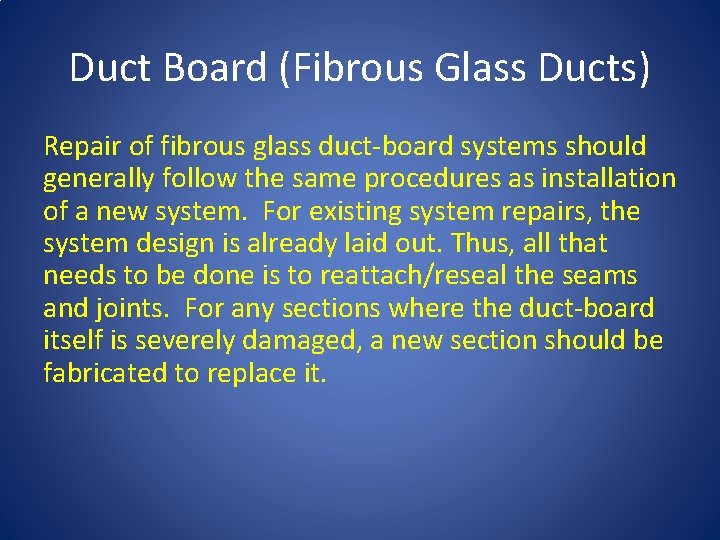 Duct Board (Fibrous Glass Ducts)

Repair of fibrous glass duct-board systems should generally follow the same procedures as installation of a new system.  For existing system repairs, the system design is already laid out. Thus, all that needs to be done is to reattach/reseal the seams and joints.  For any sections where the duct-board itself is severely damaged, a new section should be fabricated to replace it.